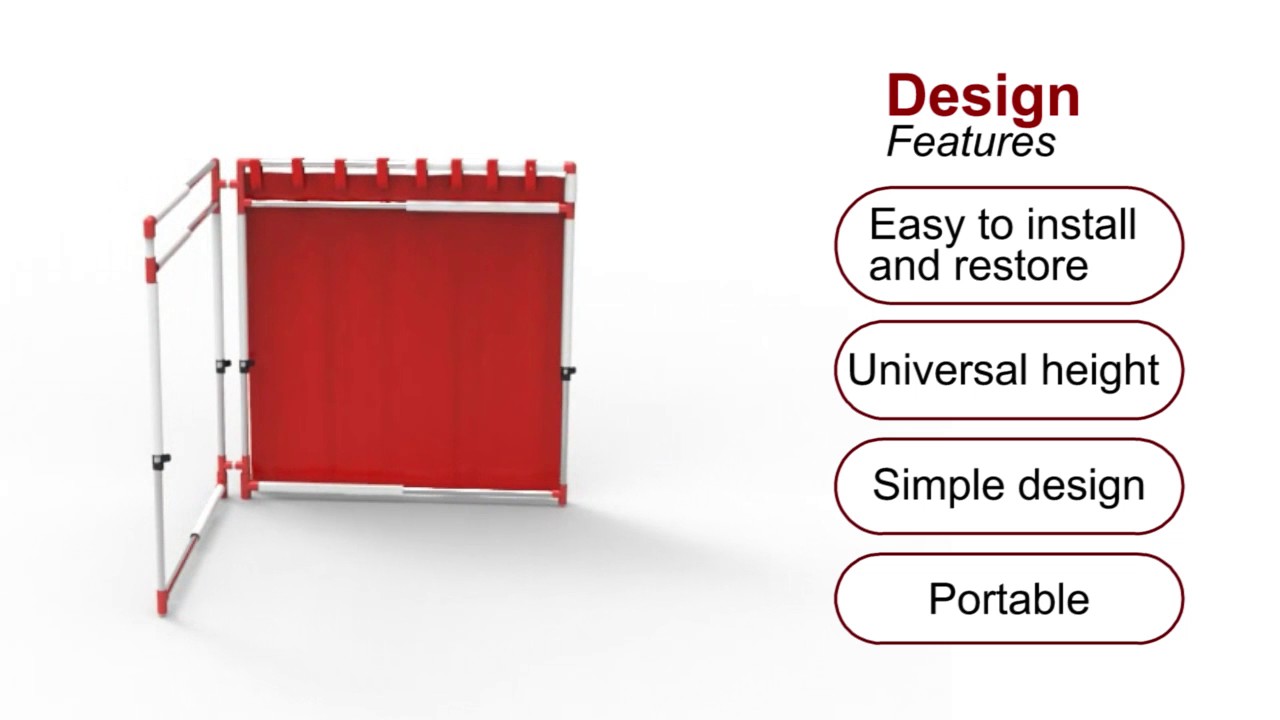 Design
Features

Easy to install and restore

Universal height

Simple design

Portable